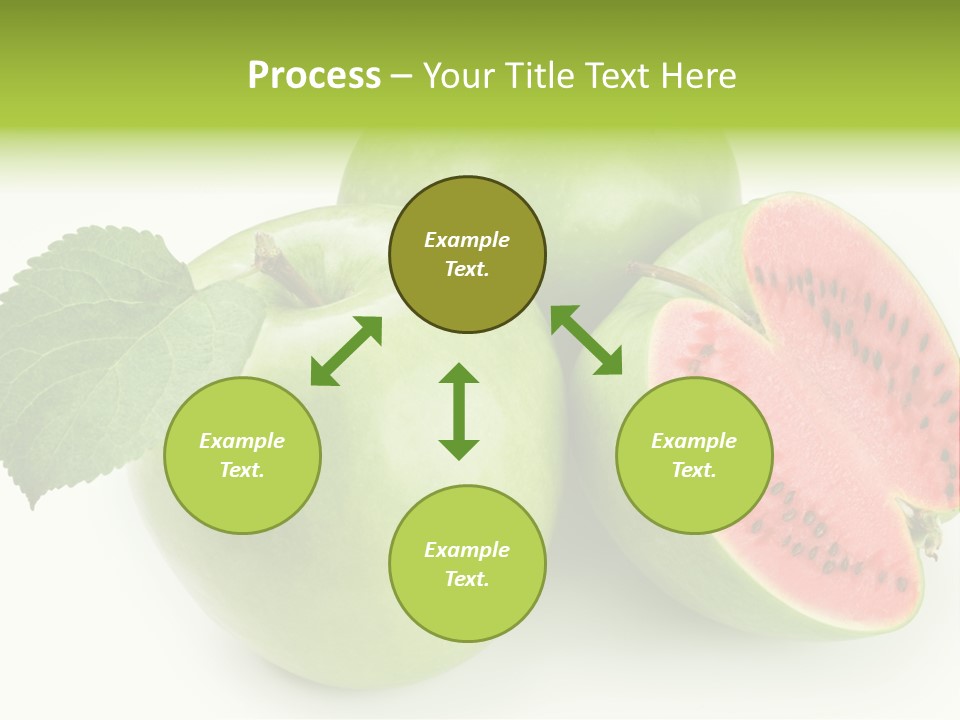 Process – Your Title Text Here

Example Text.

Example Text.

Example Text.

Example Text.